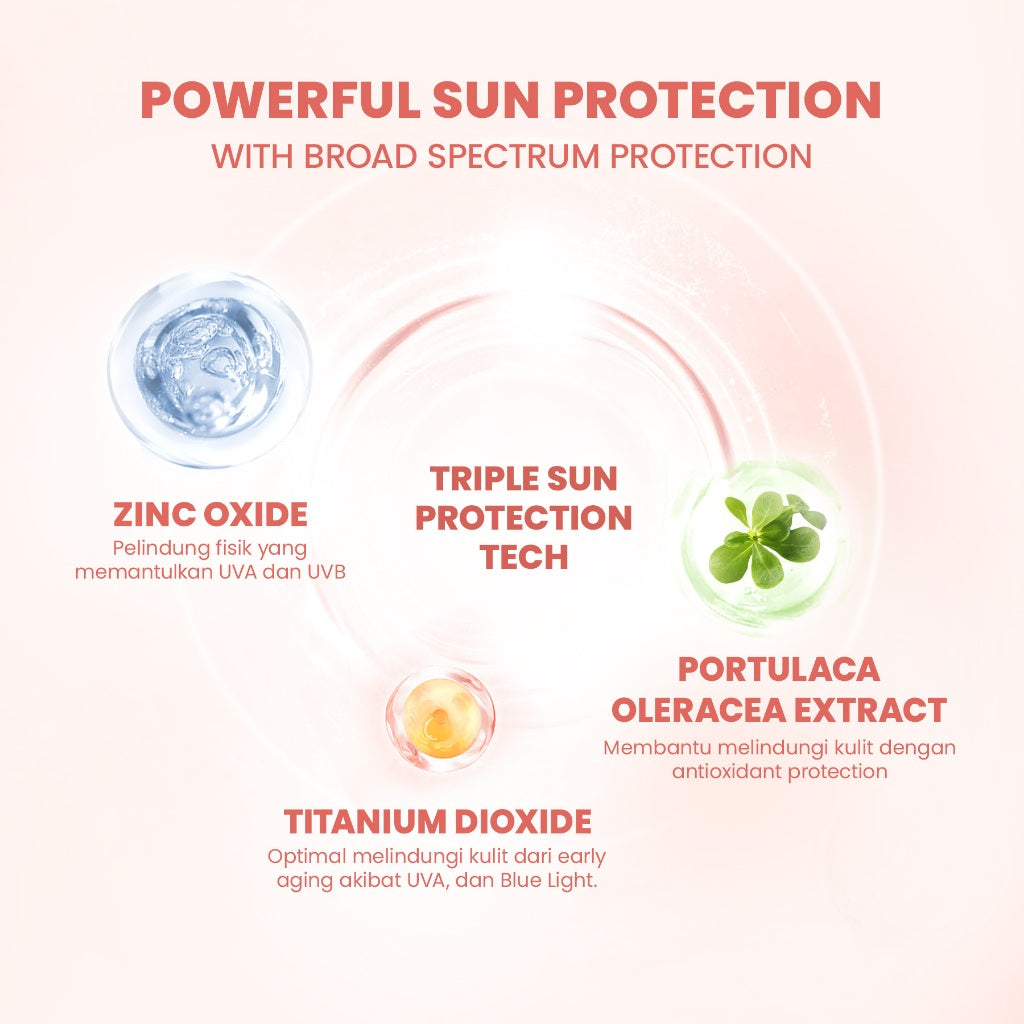 POWERFUL SUN PROTECTION
WITH BROAD SPECTRUM PROTECTION

ZINC OXIDE
Pelindung fisik yang memantulkan UVA dan UVB

TRIPLE SUN PROTECTION TECH

PORTULACA OLERACEA EXTRACT
Membantu melindungi kulit dengan antioxidant protection

TITANIUM DIOXIDE
Optimal melindungi kulit dari early aging akibat UVA, dan Blue Light.